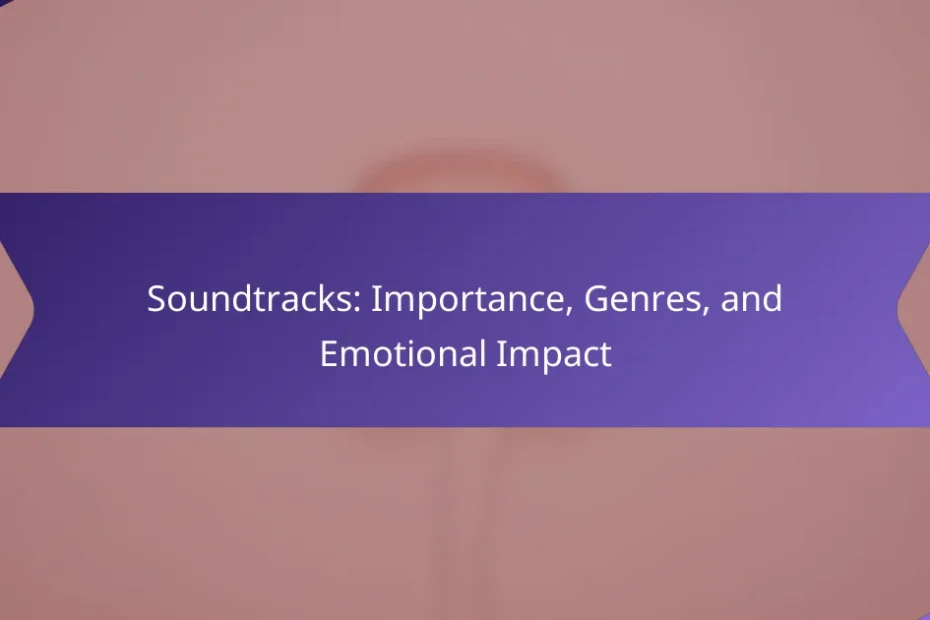 Soundtracks: Importance, Genres, and Emotional Impact